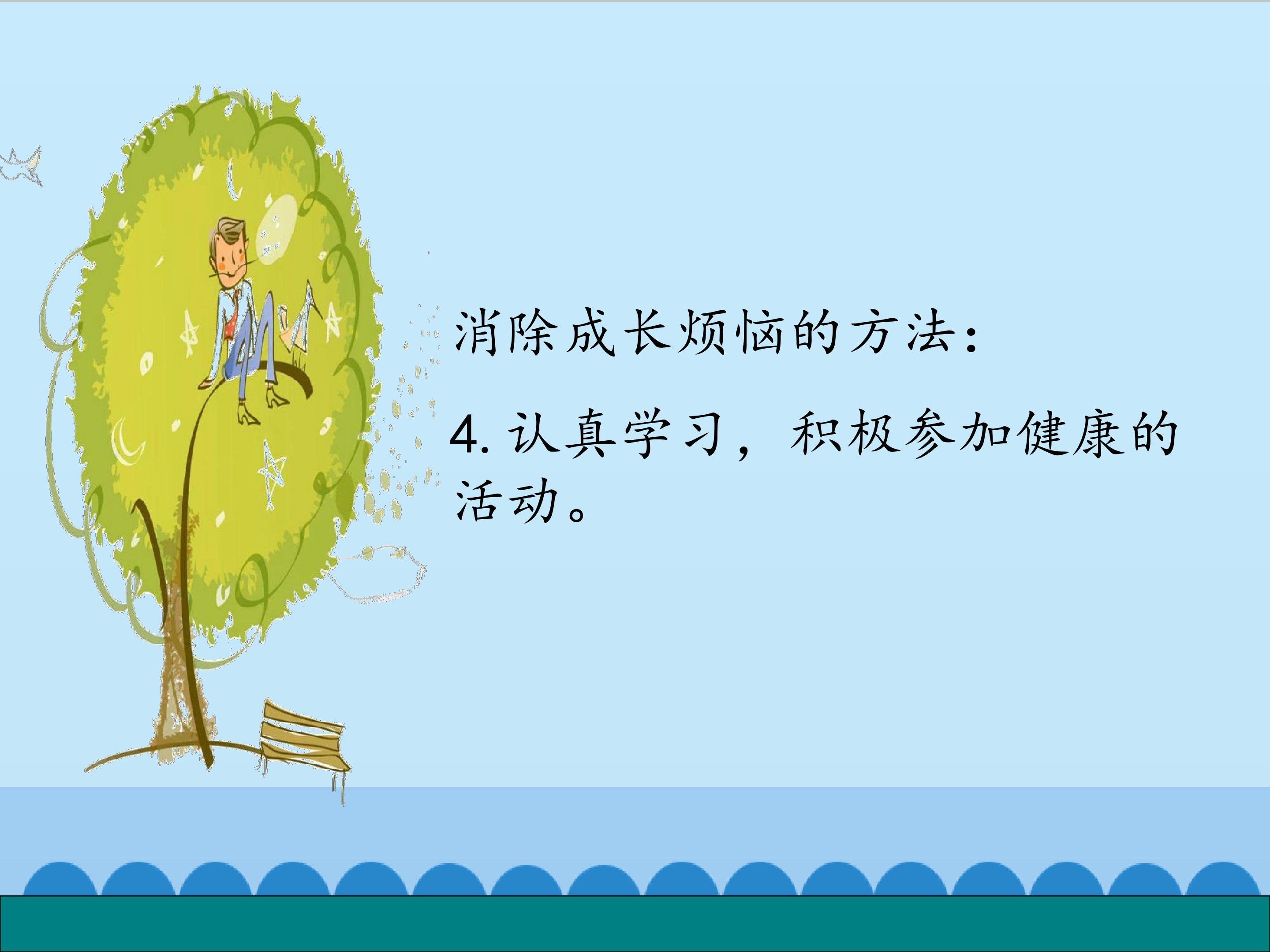 消除成长烦恼的方法：

4. 认真学习，积极参加健康的活动。